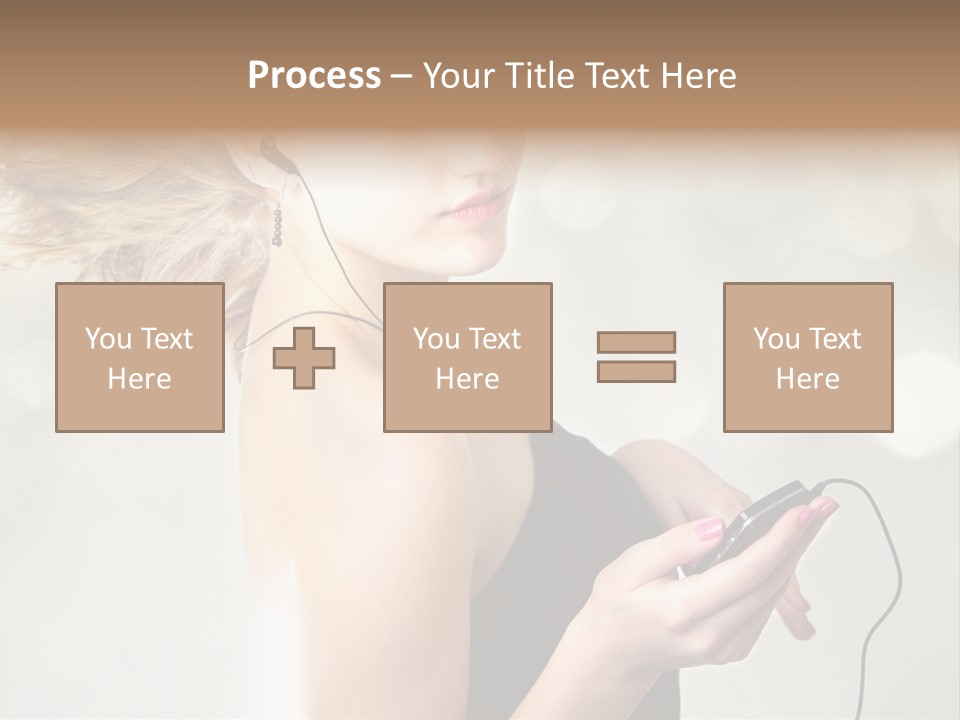 Process – Your Title Text Here

You Text Here

You Text Here

You Text Here